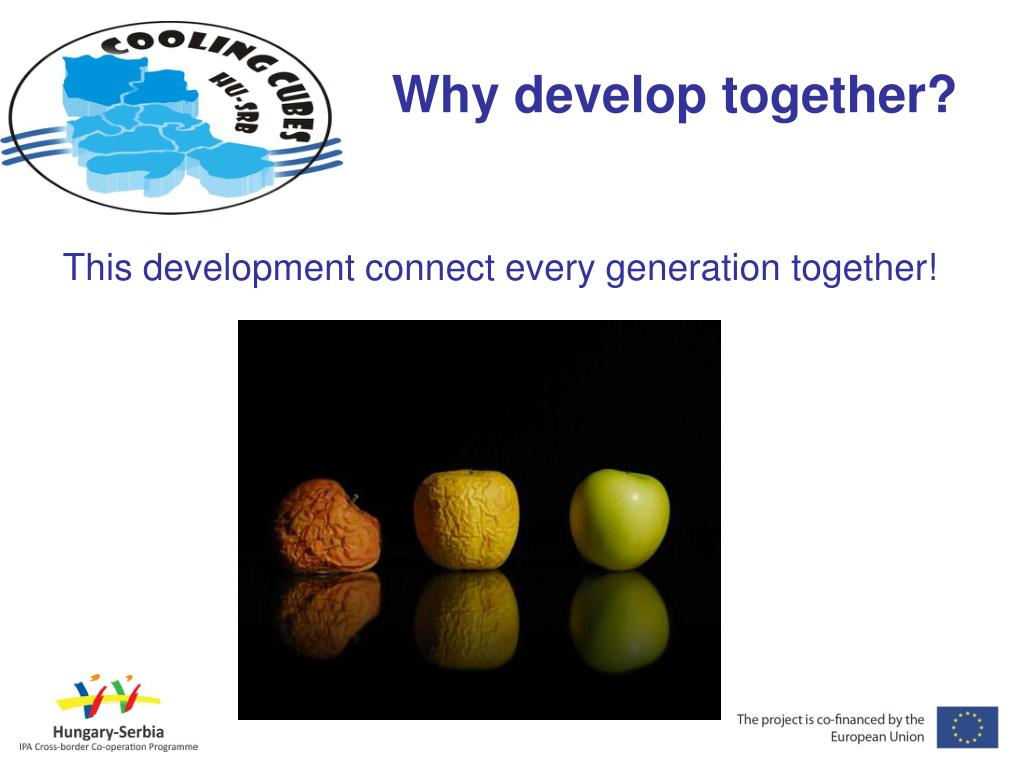 COOLING CUBES
HU-SRB

Why develop together?

This development connect every generation together!

Hungary-Serbia
IPA Cross-border Co-operation Programme

The project is co-financed by the European Union